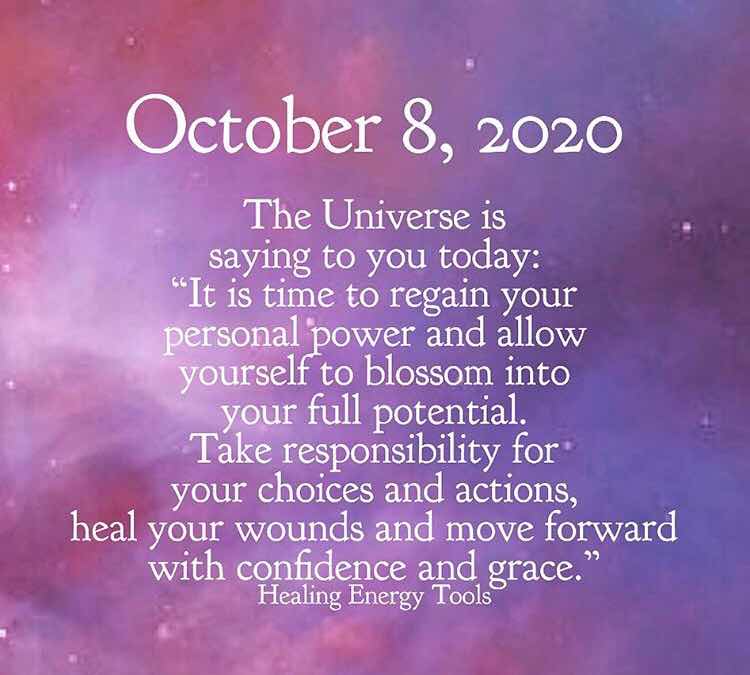 October 8, 2020

The Universe is saying to you today: “It is time to regain your personal power and allow yourself to blossom into your full potential. Take responsibility for your choices and actions, heal your wounds and move forward with confidence and grace.”
Healing Energy Tools